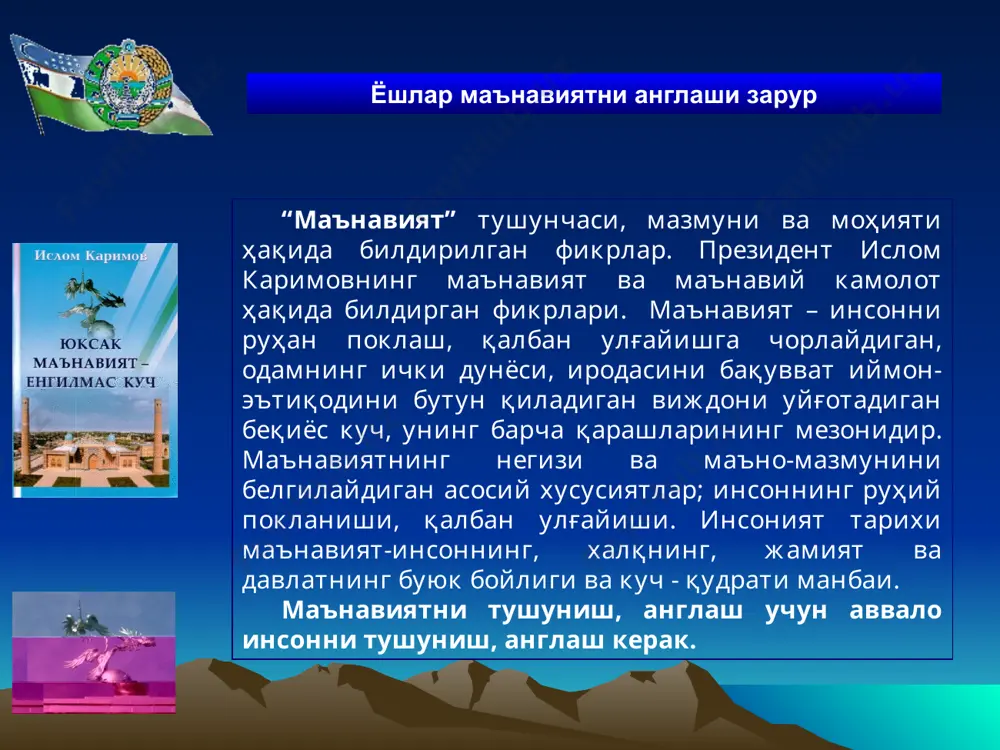 Ёшлар маънавиятни англаши зарур

Ислом Каримов

ЮКСАК МАЪНАВИЯТ – ЕНГИЛМАС КУЧ

“Маънавият” тушунчаси, мазмуни ва моҳияти ҳақида билдирилган фикрлар. Президент Ислом Каримовнинг маънавият ва маънавий камолот ҳақида билдирган фикрлари. Маънавият – инсонни руҳан поклаш, қалбан улғайишга чорлайдиган, одамнинг ички дунёси, иродасини бақувват иймон-эътиқодини бутун қиладиган виждони уйғотадиган беқиёс куч, унинг барча қарашларининг мезонидир. Маънавиятнинг негизи ва маъно-мазмунини белгилайдиган асосий хусусиятлар; инсоннинг руҳий покланиши, қалбан улғайиши. Инсоният тарихи маънавият-инсоннинг, халқнинг, жамият ва давлатнинг буюк бойлиги ва куч - қудрати манбаи.

Маънавиятни тушуниш, англаш учун аввало инсонни тушуниш, англаш керак.